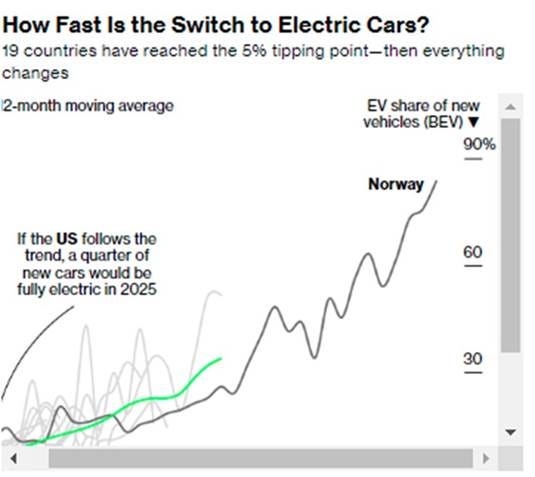 How Fast Is the Switch to Electric Cars?

19 countries have reached the 5% tipping point—then everything changes

2-month moving average

EV share of new vehicles (BEV) ▼

90%

Norway

60

30

If the US follows the trend, a quarter of new cars would be fully electric in 2025